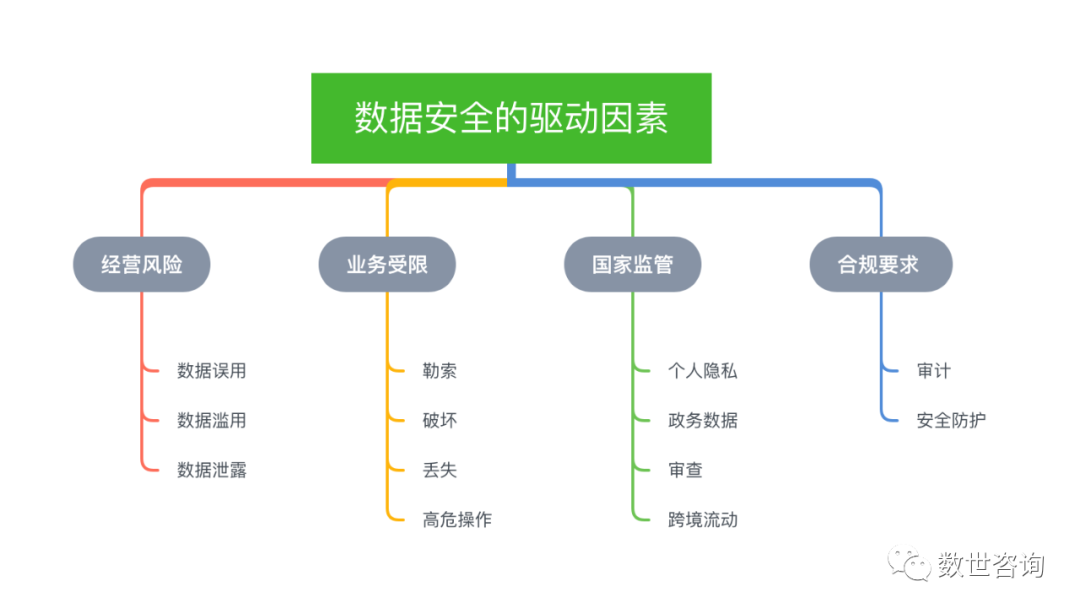 数据安全的驱动因素

经营风险
数据误用
数据滥用
数据泄露

业务受限
勒索
破坏
丢失
高危操作

国家监管
个人隐私
政务数据
审查
跨境流动

合规要求
审计
安全防护

数世咨询